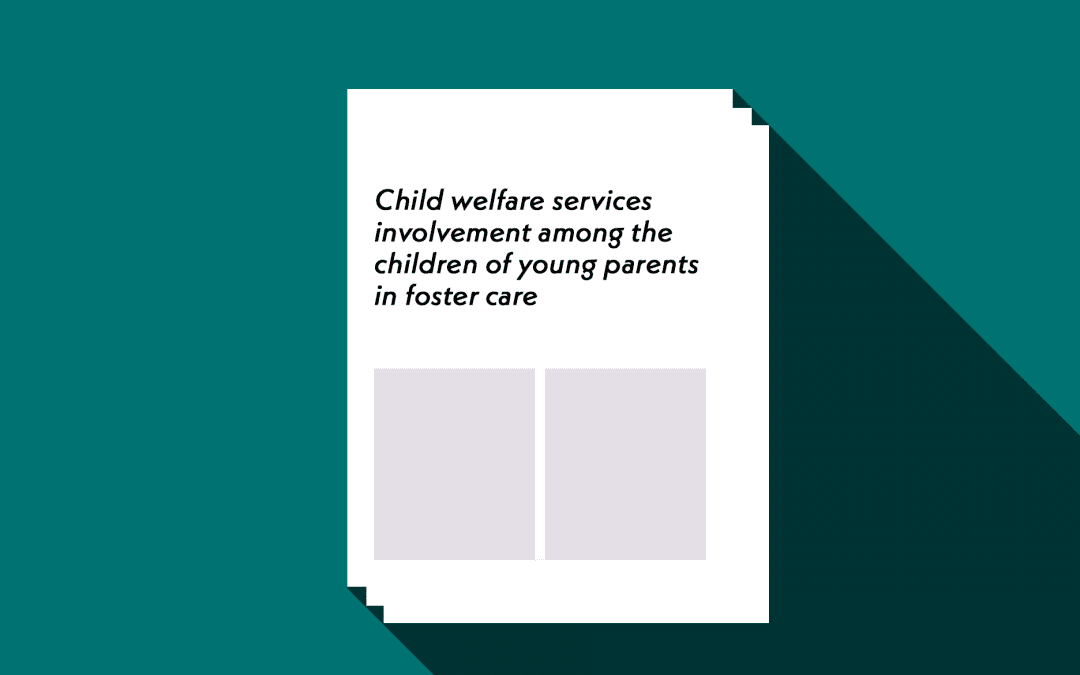 Child welfare services involvement among the children of young parents in foster care